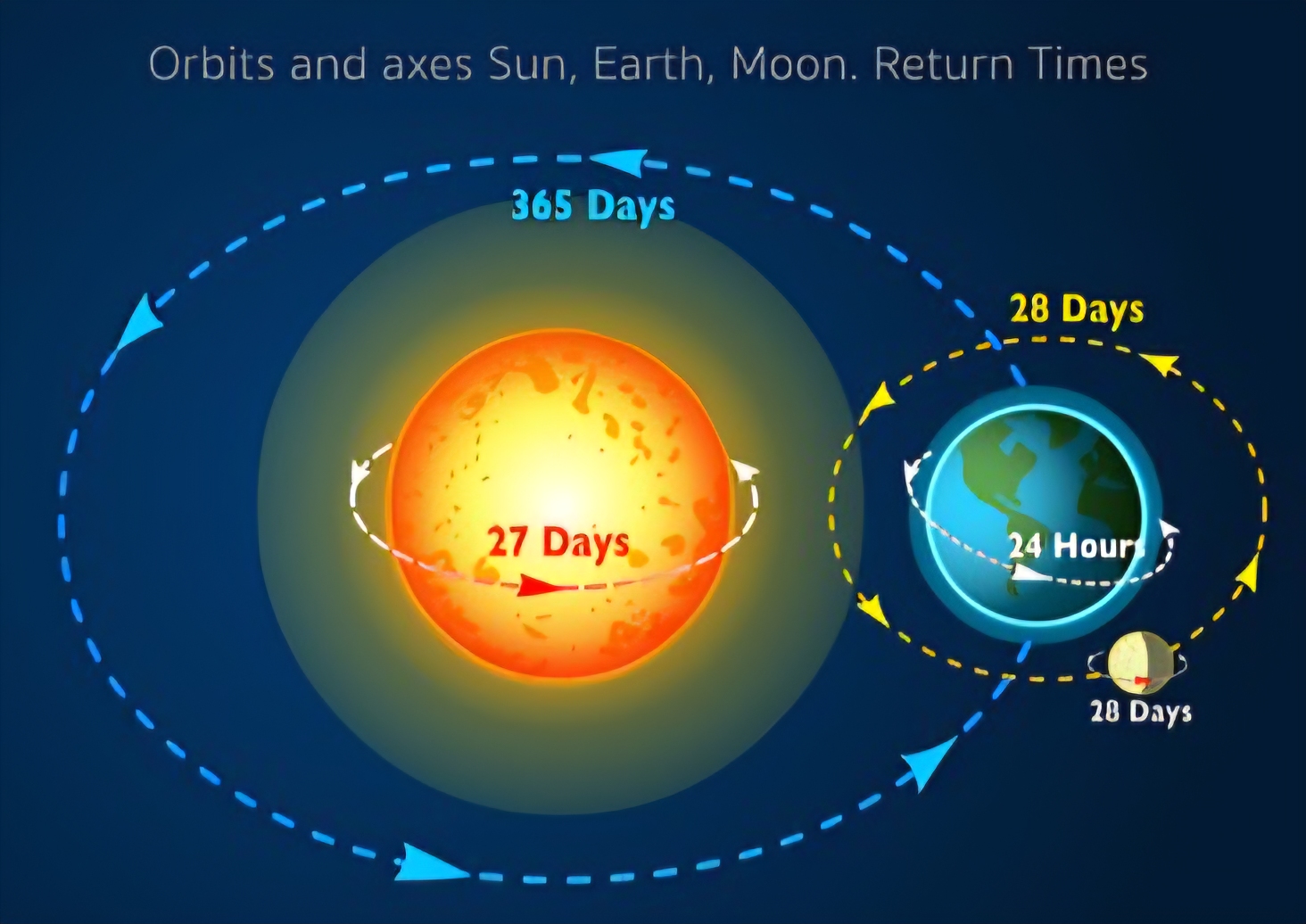 Orbits and axes Sun, Earth, Moon. Return Times

365 Days

28 Days

27 Days

24 Hours

28 Days